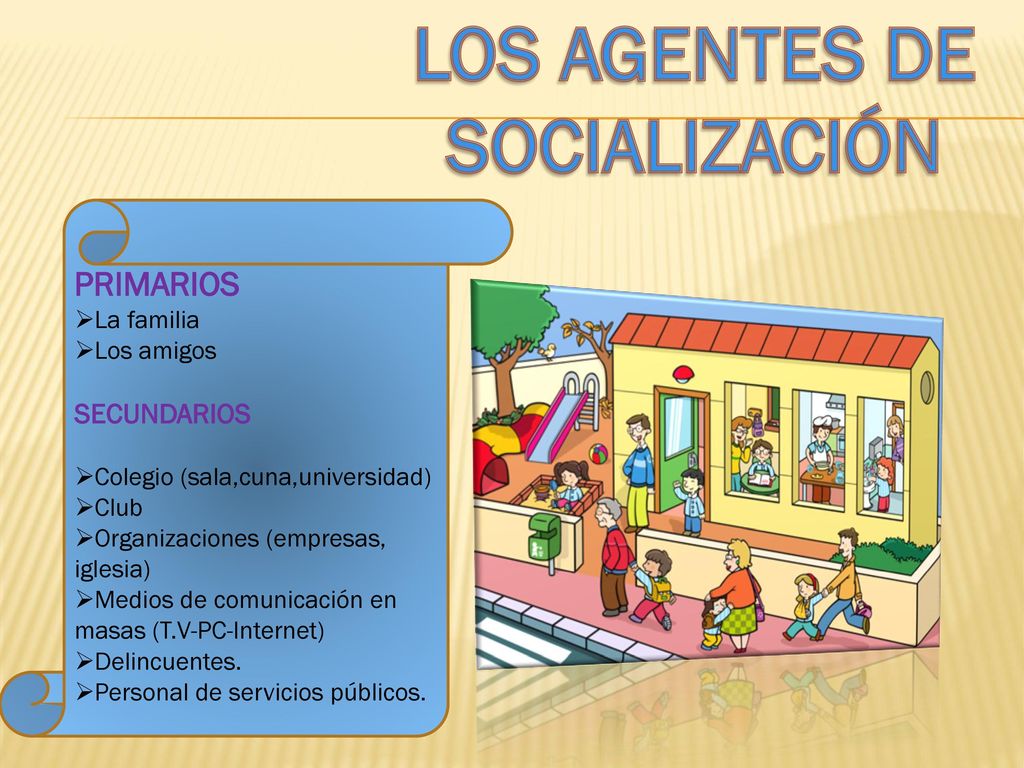 LOS AGENTES DE SOCIALIZACIÓN

PRIMARIOS
➢La familia
➢Los amigos

SECUNDARIOS

➢Colegio (sala,cuna,universidad)
➢Club
➢Organizaciones (empresas, iglesia)
➢Medios de comunicación en masas (T.V-PC-Internet)
➢Delincuentes.
➢Personal de servicios públicos.